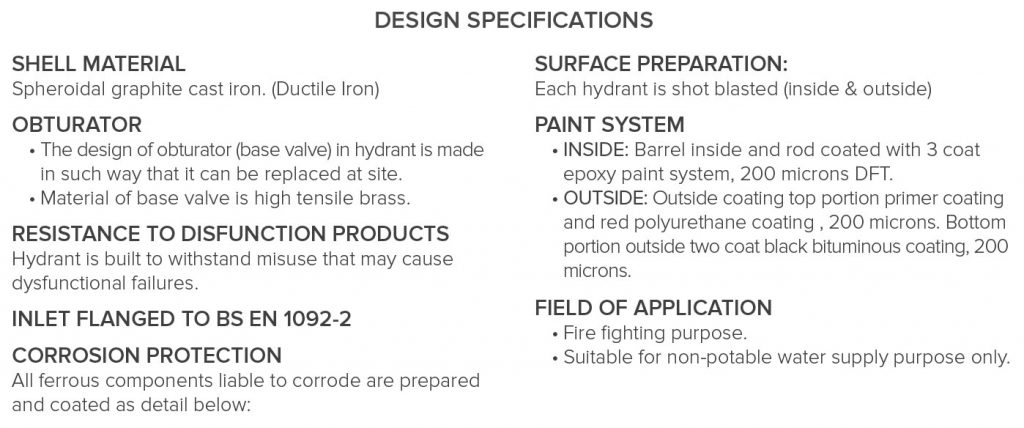 DESIGN SPECIFICATIONS

SHELL MATERIAL
Spheroidal graphite cast iron. (Ductile Iron)

OBTURATOR
• The design of obturator (base valve) in hydrant is made in such way that it can be replaced at site.
• Material of base valve is high tensile brass.

RESISTANCE TO DISFUNCTION PRODUCTS
Hydrant is built to withstand misuse that may cause dysfunctional failures.

INLET FLANGED TO BS EN 1092-2

CORROSION PROTECTION
All ferrous components liable to corrode are prepared and coated as detail below:

SURFACE PREPARATION:
Each hydrant is shot blasted (inside & outside)

PAINT SYSTEM
• INSIDE: Barrel inside and rod coated with 3 coat epoxy paint system, 200 microns DFT.
• OUTSIDE: Outside coating top portion primer coating and red polyurethane coating , 200 microns. Bottom portion outside two coat black bituminous coating, 200 microns.

FIELD OF APPLICATION
• Fire fighting purpose.
• Suitable for non-potable water supply purpose only.